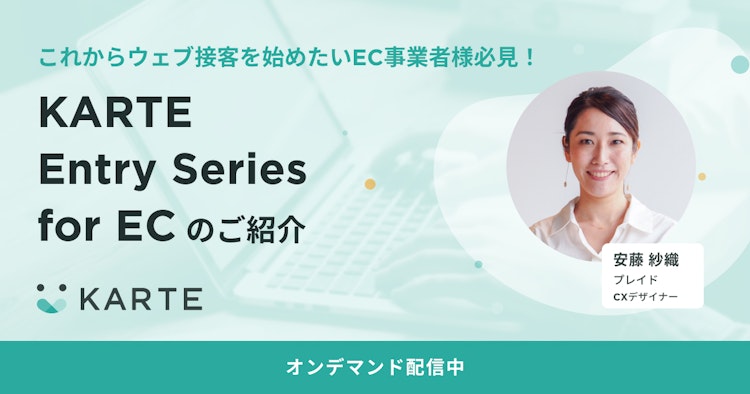 これからウェブ接客を始めたいEC事業者様必見！

KARTE
Entry Series
for EC のご紹介

KARTE

安藤 紗織
プレイド
CXデザイナー

オンデマンド配信中